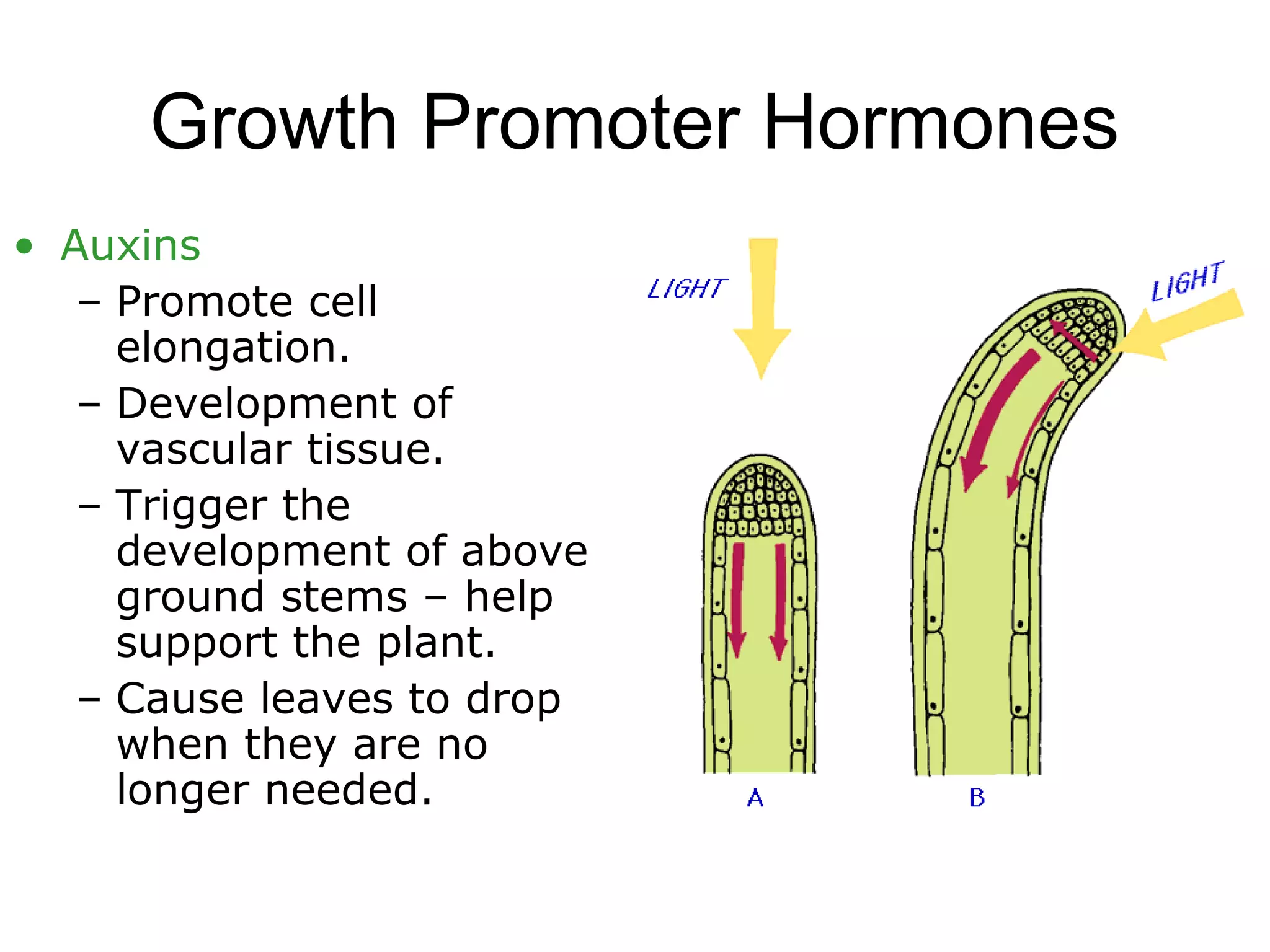 Growth Promoter Hormones

• Auxins

– Promote cell elongation.

– Development of vascular tissue.

– Trigger the development of above ground stems – help support the plant.

– Cause leaves to drop when they are no longer needed.

LIGHT

LIGHT

A

B